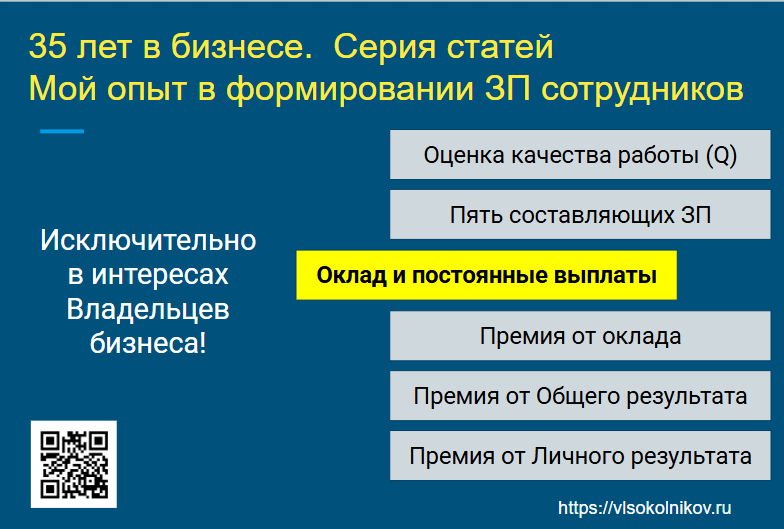 35 лет в бизнесе.  Серия статей
Мой опыт в формировании ЗП сотрудников

Исключительно в интересах Владельцев бизнеса!

Оценка качества работы (Q)

Пять составляющих ЗП

Оклад и постоянные выплаты

Премия от оклада

Премия от Общего результата

Премия от Личного результата

https://vlsokolnikov.ru